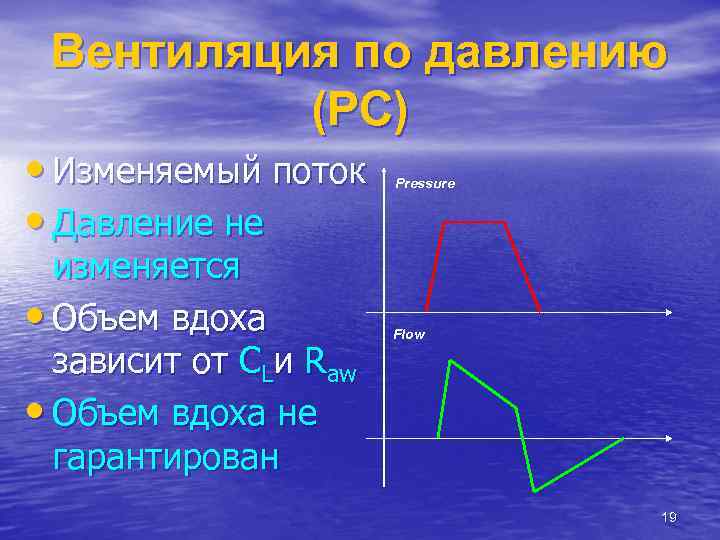 Вентиляция по давлению (PC)

• Изменяемый поток

• Давление не изменяется

• Объем вдоха зависит от $C_L$ и $R_{aw}$

• Объем вдоха не гарантирован

Pressure

Flow

19